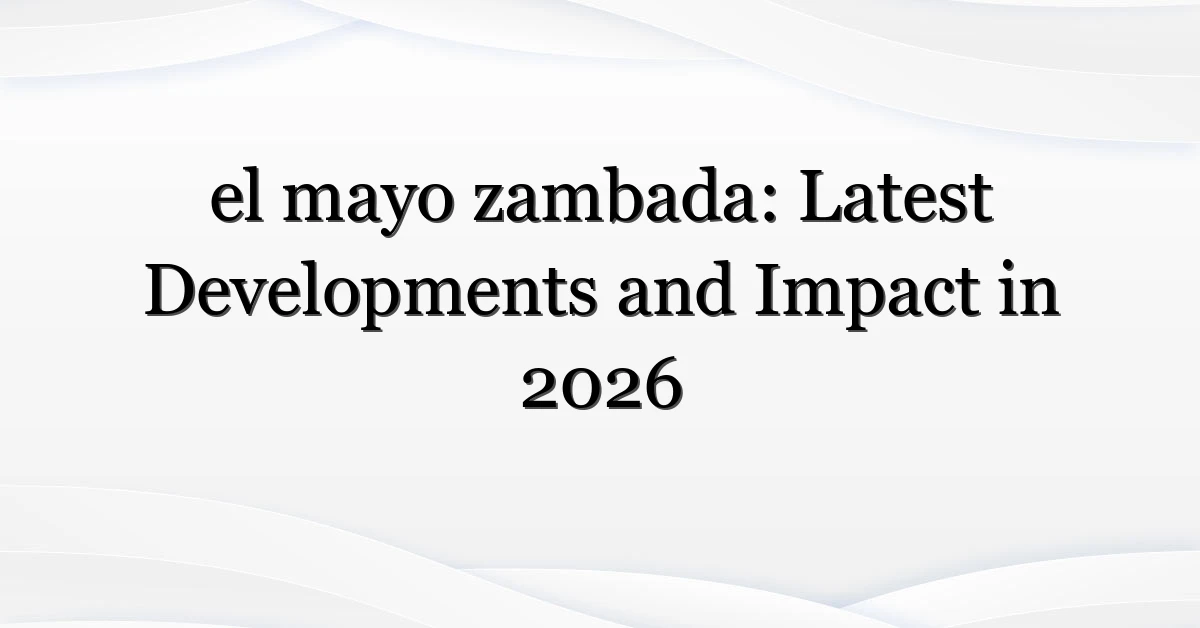 el mayo zambada: Latest Developments and Impact in 2026